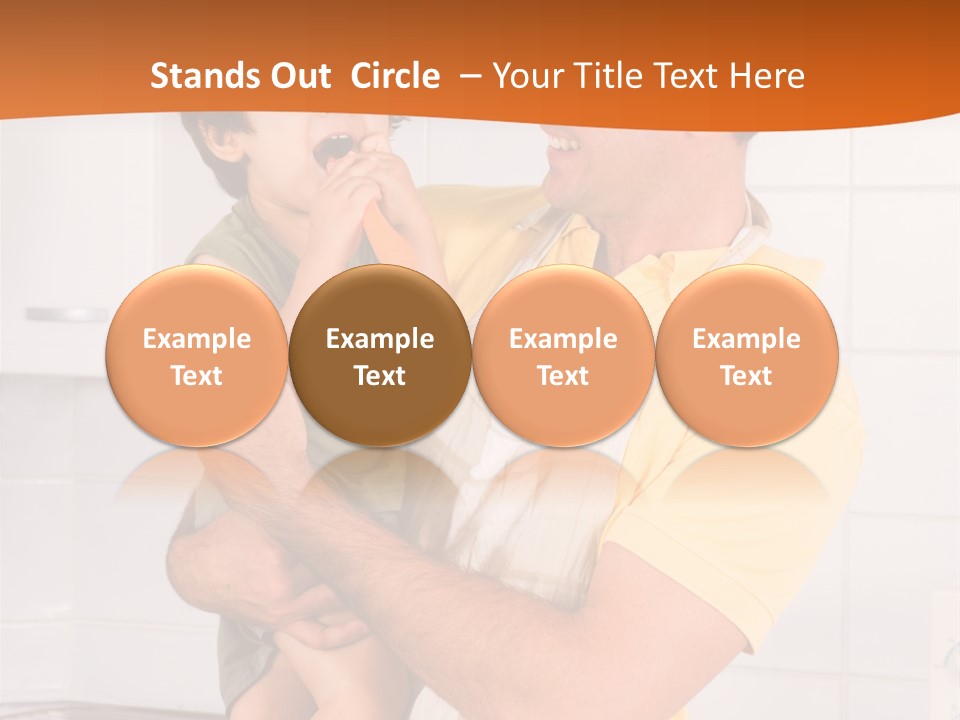 Stands Out Circle – Your Title Text Here

Example Text

Example Text

Example Text

Example Text